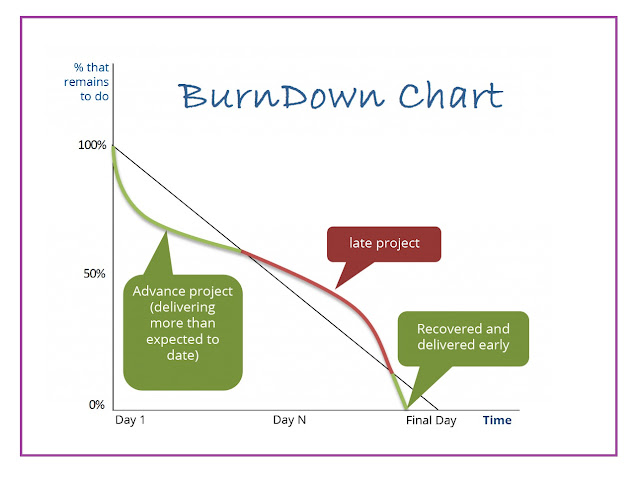 % that remains to do

BurnDown Chart

100%

50%

0%

late project

Advance project (delivering more than expected to date)

Recovered and delivered early

Day 1

Day N

Final Day

Time